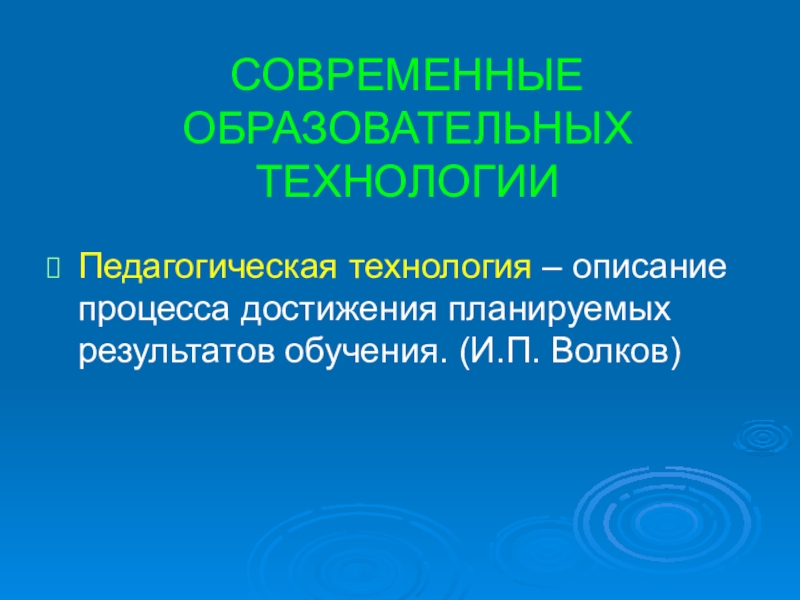 СОВРЕМЕННЫЕ ОБРАЗОВАТЕЛЬНЫХ ТЕХНОЛОГИИ

Педагогическая технология – описание процесса достижения планируемых результатов обучения. (И.П. Волков)